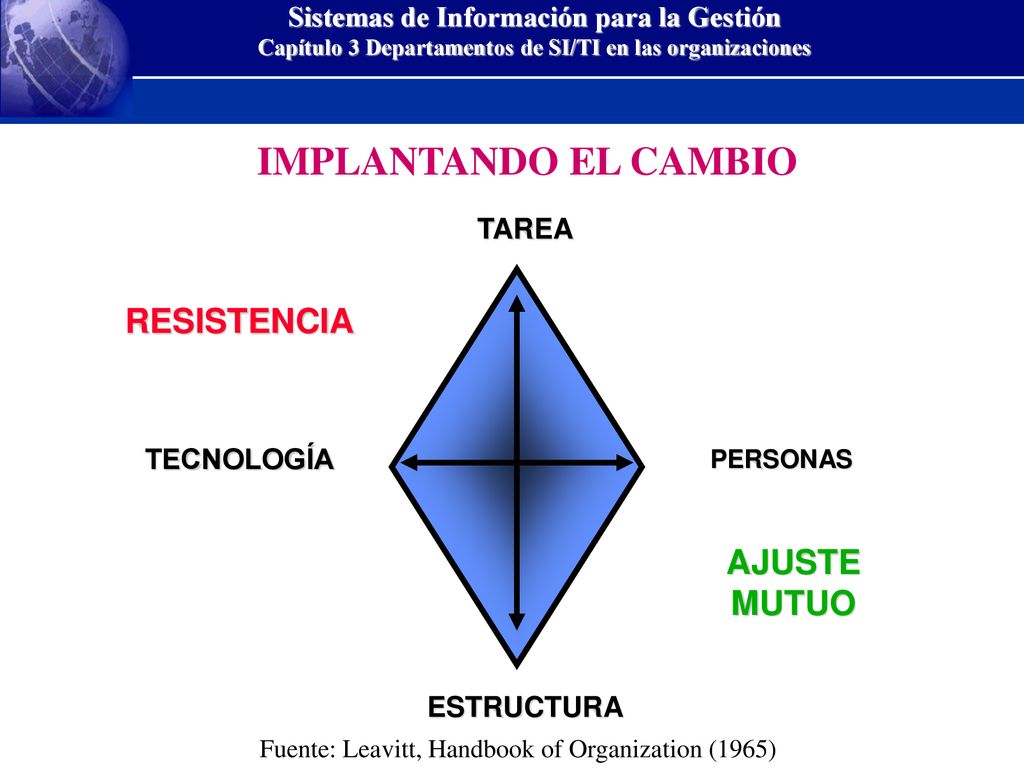 Sistemas de Información para la Gestión
Capítulo 3 Departamentos de SI/TI en las organizaciones

IMPLANTANDO EL CAMBIO

TAREA

RESISTENCIA

TECNOLOGÍA

PERSONAS

AJUSTE MUTUO

ESTRUCTURA

Fuente: Leavitt, Handbook of Organization (1965)